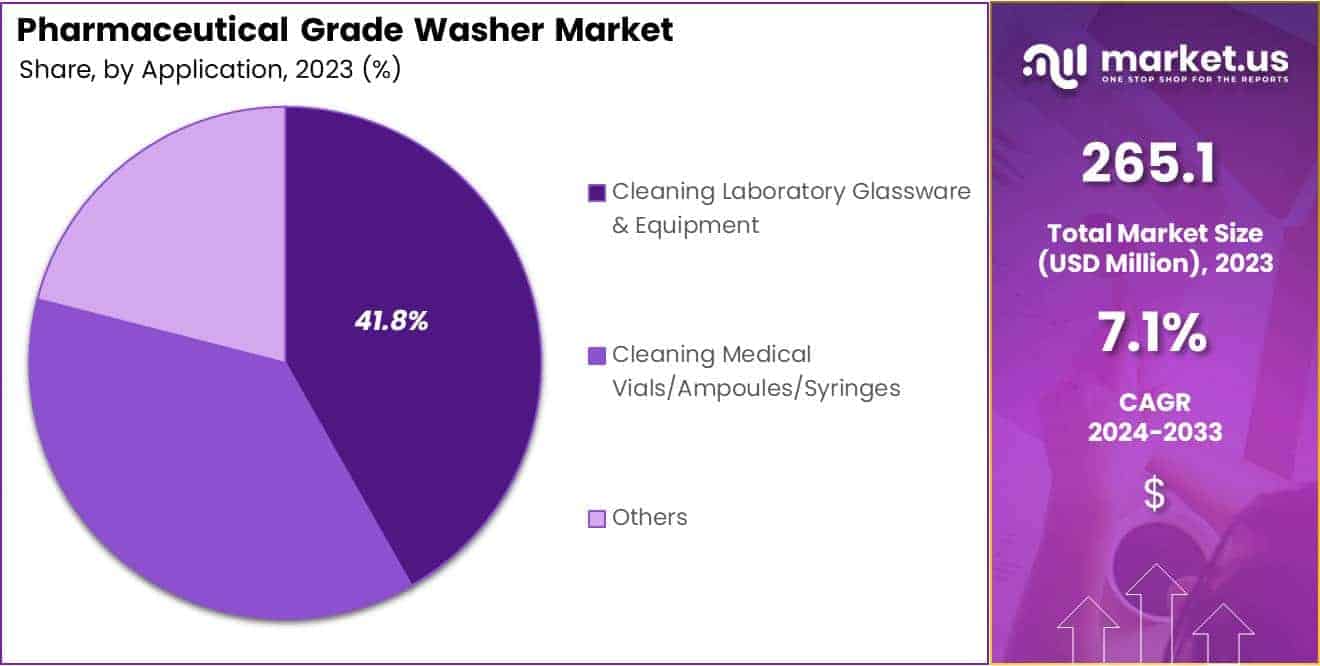 Pharmaceutical Grade Washer Market
Share, by Application, 2023 (%)

41.8%

Cleaning Laboratory Glassware & Equipment

Cleaning Medical Vials/Ampoules/Syringes

Others

market.us
ONE STOP SHOP FOR THE REPORTS

265.1
Total Market Size (USD Million), 2023

7.1%
CAGR 2024-2033

$